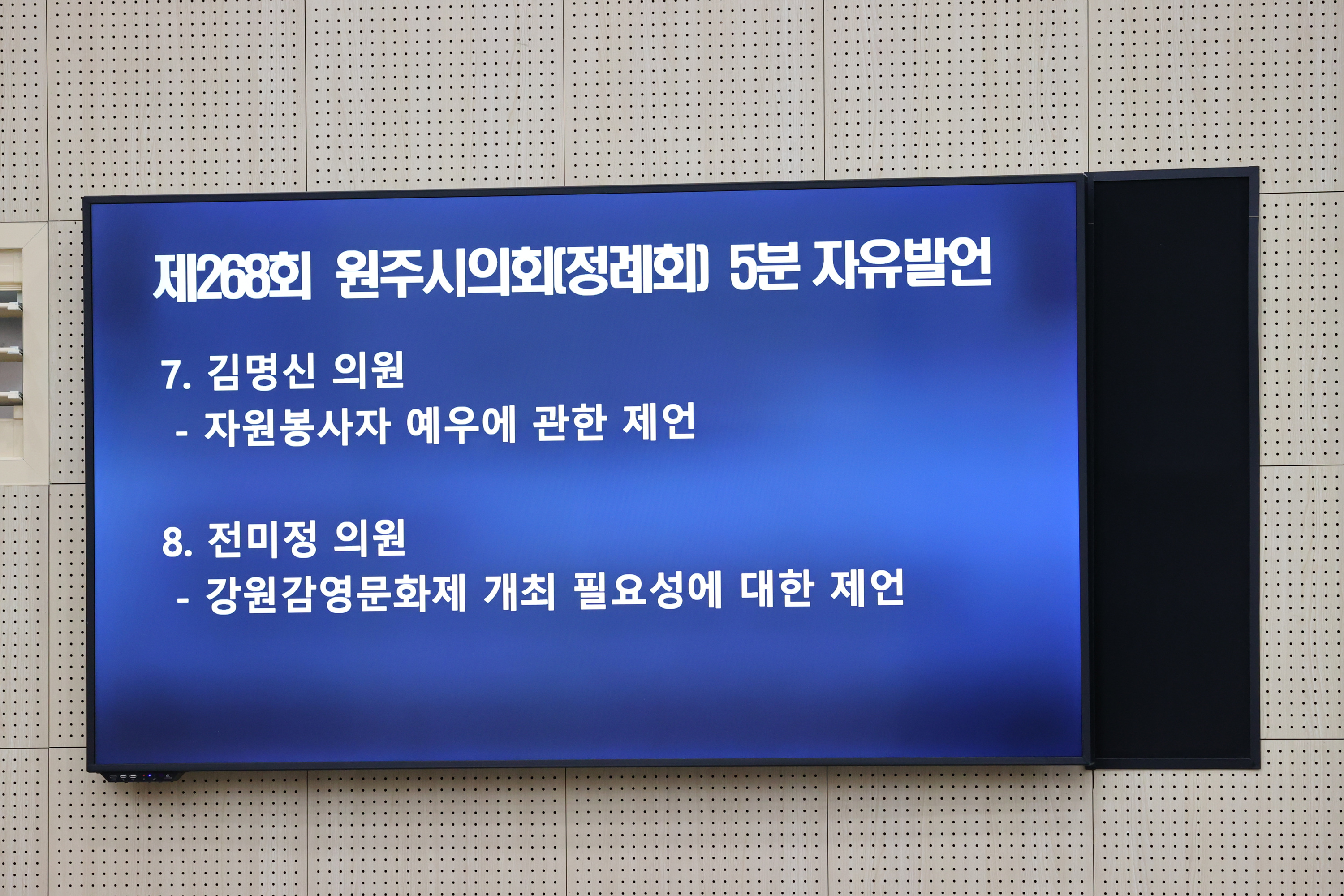 제268회 원주시의회(정례회) 5분 자유발언

7. 김명신 의원
- 자원봉사자 예우에 관한 제언

8. 전미정 의원
- 강원감영문화제 개최 필요성에 대한 제언